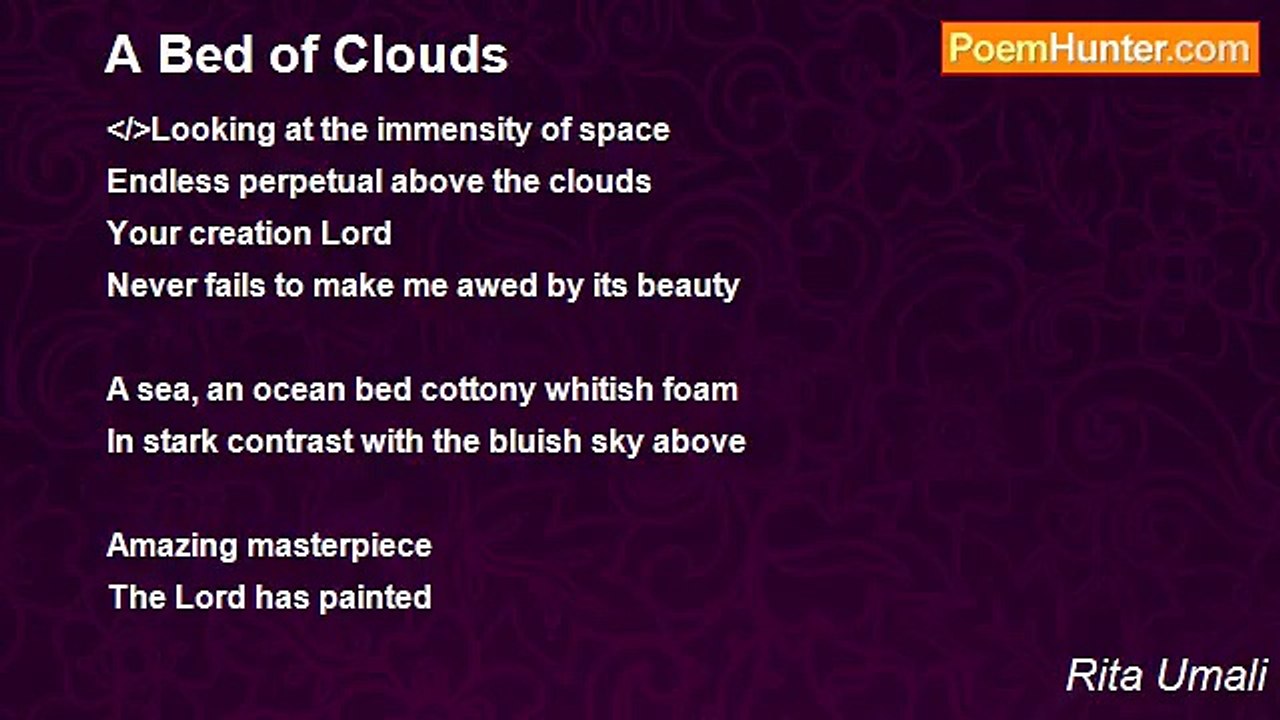 A Bed of Clouds

PoemHunter.com

</>Looking at the immensity of space
Endless perpetual above the clouds
Your creation Lord
Never fails to make me awed by its beauty

A sea, an ocean bed cottony whitish foam
In stark contrast with the bluish sky above

Amazing masterpiece
The Lord has painted

Rita Umali